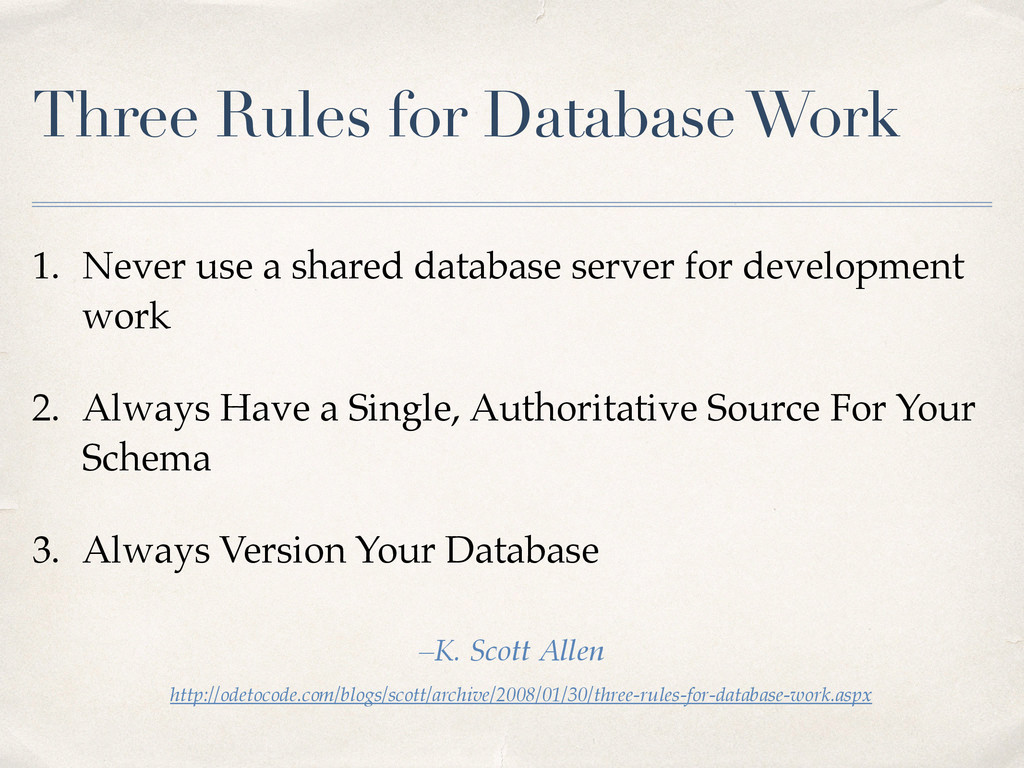 Three Rules for Database Work

1. Never use a shared database server for development work

2. Always Have a Single, Authoritative Source For Your Schema

3. Always Version Your Database

–K. Scott Allen

http://odetocode.com/blogs/scott/archive/2008/01/30/three-rules-for-database-work.aspx